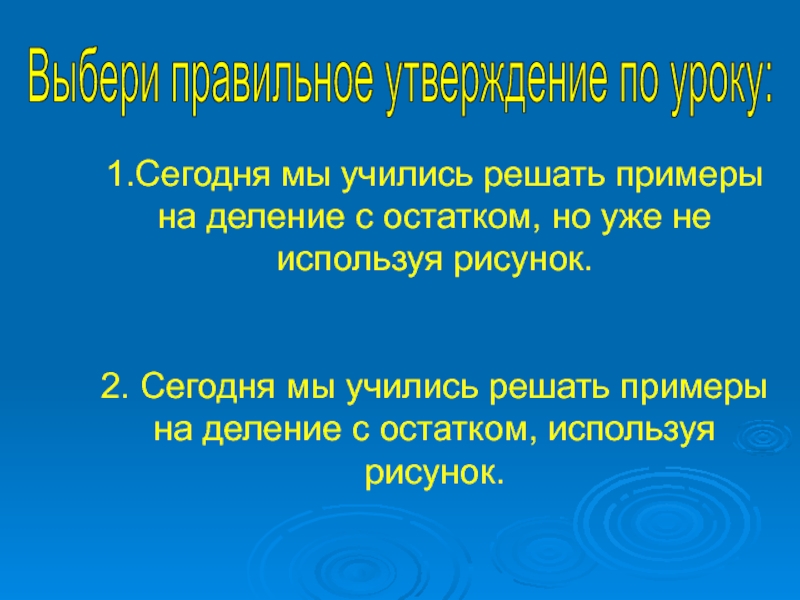 Выбери правильное утверждение по уроку:

1.Сегодня мы учились решать примеры на деление с остатком, но уже не используя рисунок.

2. Сегодня мы учились решать примеры на деление с остатком, используя рисунок.